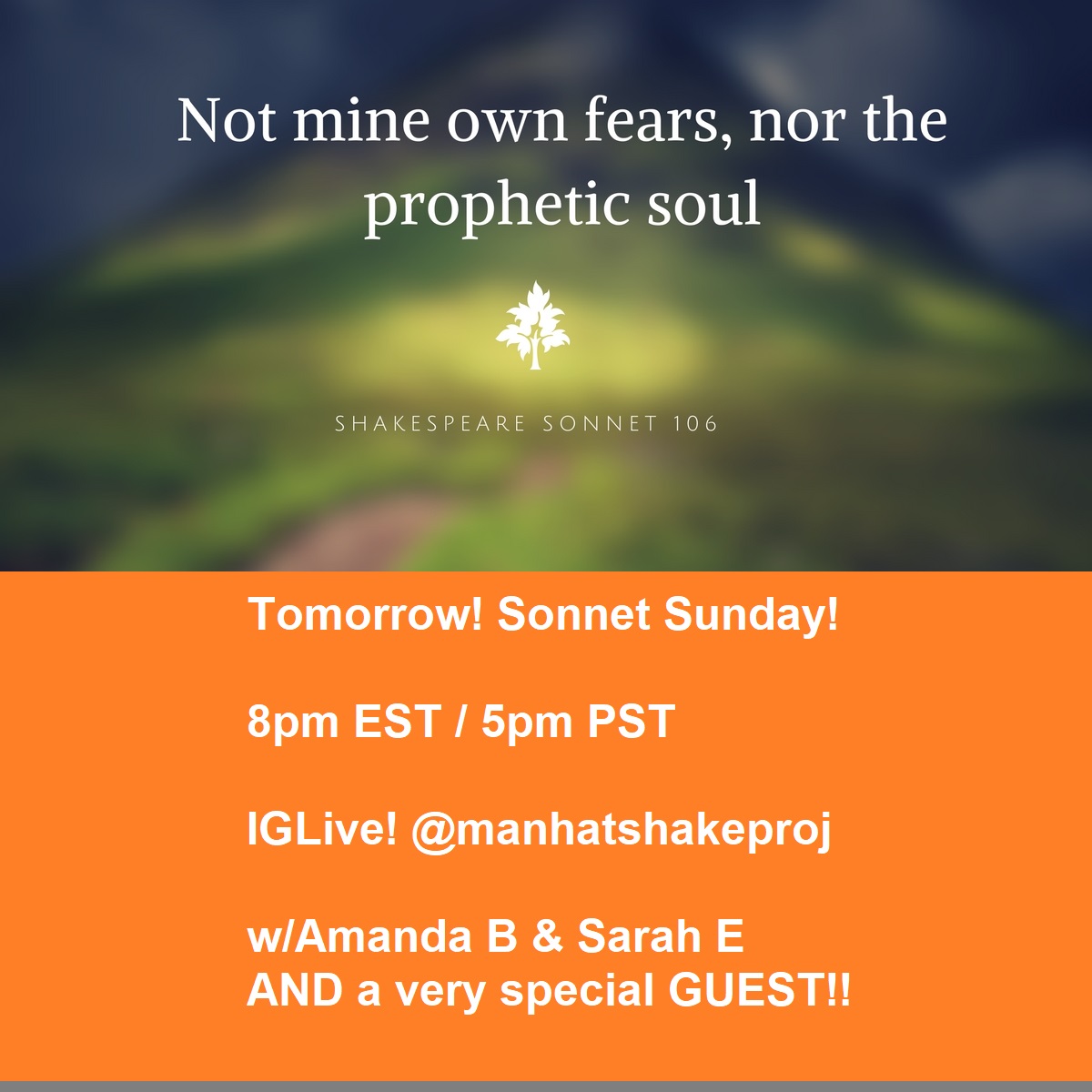 Not mine own fears, nor the prophetic soul

SHAKESPEARE SONNET 106

Tomorrow! Sonnet Sunday!

8pm EST / 5pm PST

IGLive! @manhatshakeproj

w/Amanda B & Sarah E
AND a very special GUEST!!